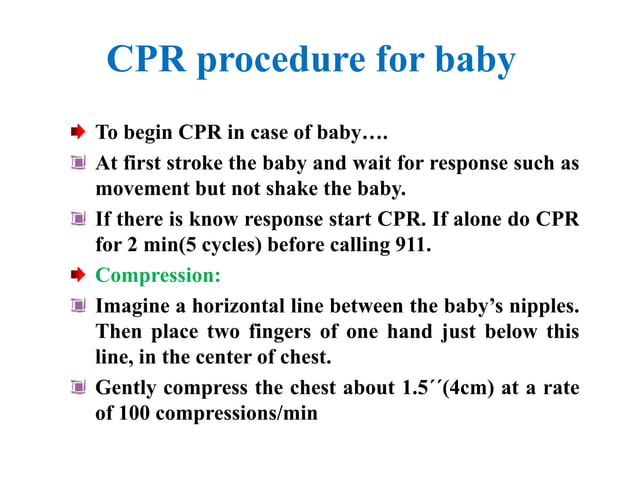 CPR procedure for baby

To begin CPR in case of baby….

At first stroke the baby and wait for response such as movement but not shake the baby.

If there is know response start CPR. If alone do CPR for 2 min(5 cycles) before calling 911.

Compression:

Imagine a horizontal line between the baby's nipples. Then place two fingers of one hand just below this line, in the center of chest.

Gently compress the chest about 1.5´´(4cm) at a rate of 100 compressions/min